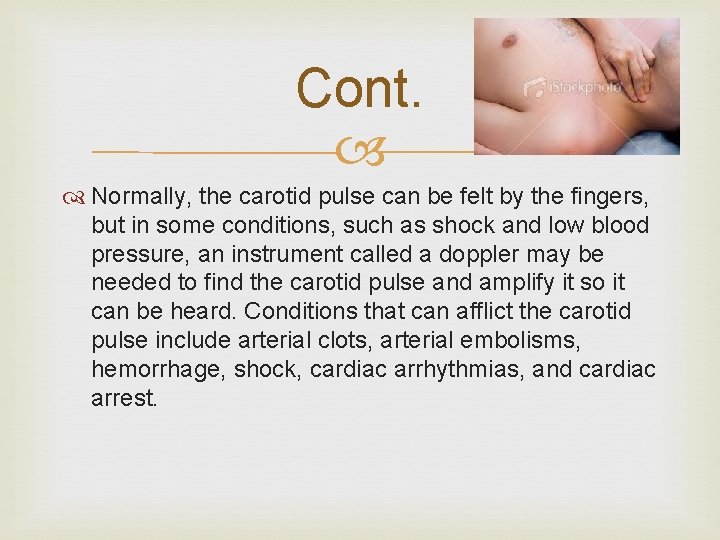 Cont.

iStockphoto

Normally, the carotid pulse can be felt by the fingers, but in some conditions, such as shock and low blood pressure, an instrument called a doppler may be needed to find the carotid pulse and amplify it so it can be heard. Conditions that can afflict the carotid pulse include arterial clots, arterial embolisms, hemorrhage, shock, cardiac arrhythmias, and cardiac arrest.